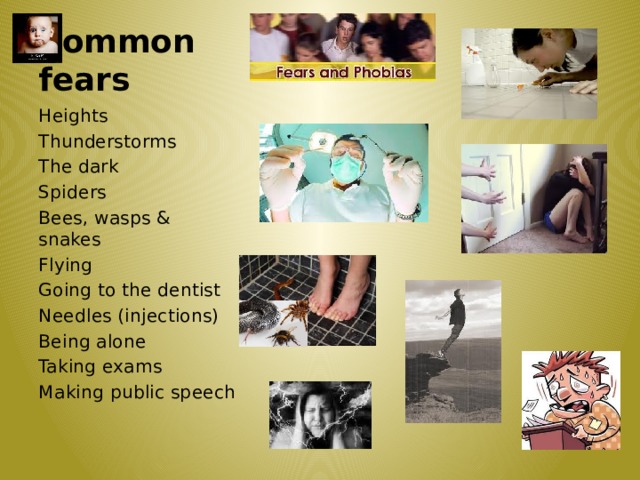 ommon fears

Heights
Thunderstorms
The dark
Spiders
Bees, wasps & snakes
Flying
Going to the dentist
Needles (injections)
Being alone
Taking exams
Making public speech

Fears and Phobias